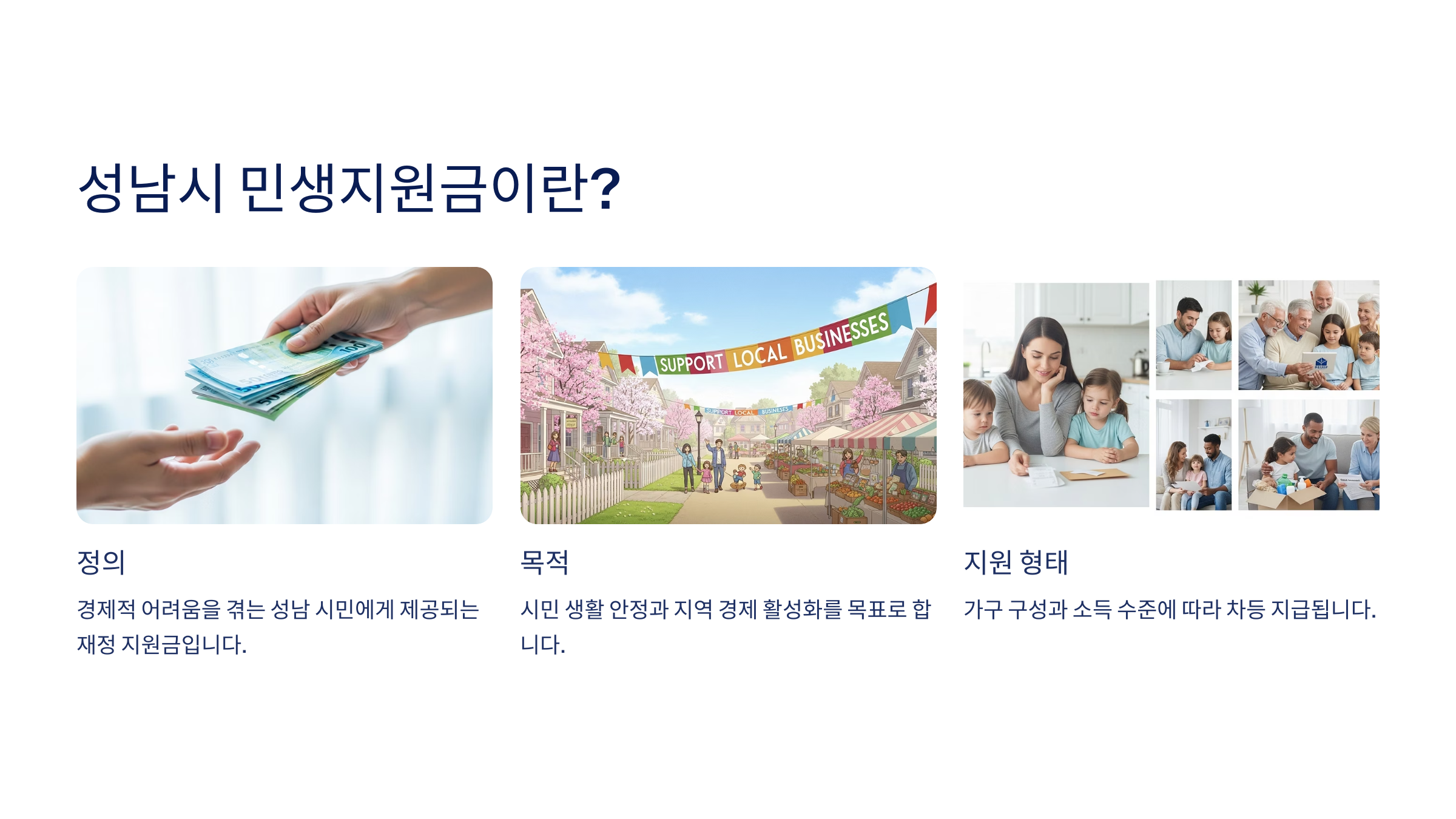 성남시 민생지원금이란?

SUPPORT LOCAL BUSINESSES

SUPPORT LOCAL BUSINESSES

정의

경제적 어려움을 겪는 성남 시민에게 제공되는 재정 지원금입니다.

목적

시민 생활 안정과 지역 경제 활성화를 목표로 합니다.

지원 형태

가구 구성과 소득 수준에 따라 차등 지급됩니다.